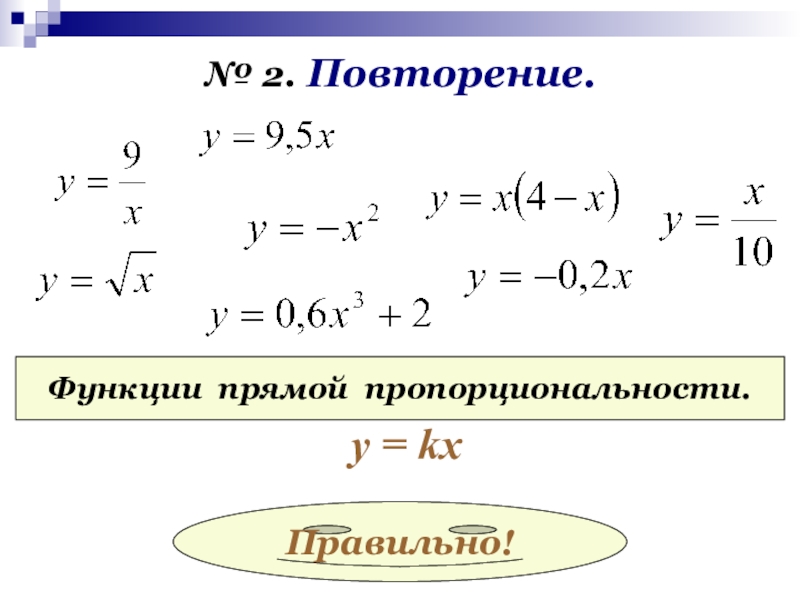 № 2. Повторение.

$y = 9,5x$

$y = \frac{9}{x}$

$y = x(4 - x)$

$y = -x^2$

$y = \frac{x}{10}$

$y = \sqrt{x}$

$y = -0,2x$

$y = 0,6x^3 + 2$

Функции прямой пропорциональности.

$y = kx$

Правильно!